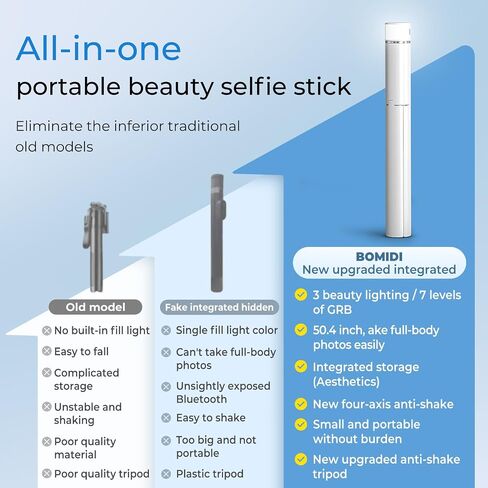 All-in-one
portable beauty selfie stick

Eliminate the inferior traditional old models

Old model

No built-in fill light
Easy to fall
Complicated storage
Unstable and shaking
Poor quality material
Poor quality tripod

Fake integrated hidden

Single fill light color
Can't take full-body photos
Unsightly exposed Bluetooth
Easy to shake
Too big and not portable
Plastic tripod

BOMIDI
New upgraded integrated

3 beauty lighting / 7 levels of GRB
50.4 inch, ake full-body photos easily
Integrated storage (Aesthetics)
New four-axis anti-shake
Small and portable without burden
New upgraded anti-shake tripod